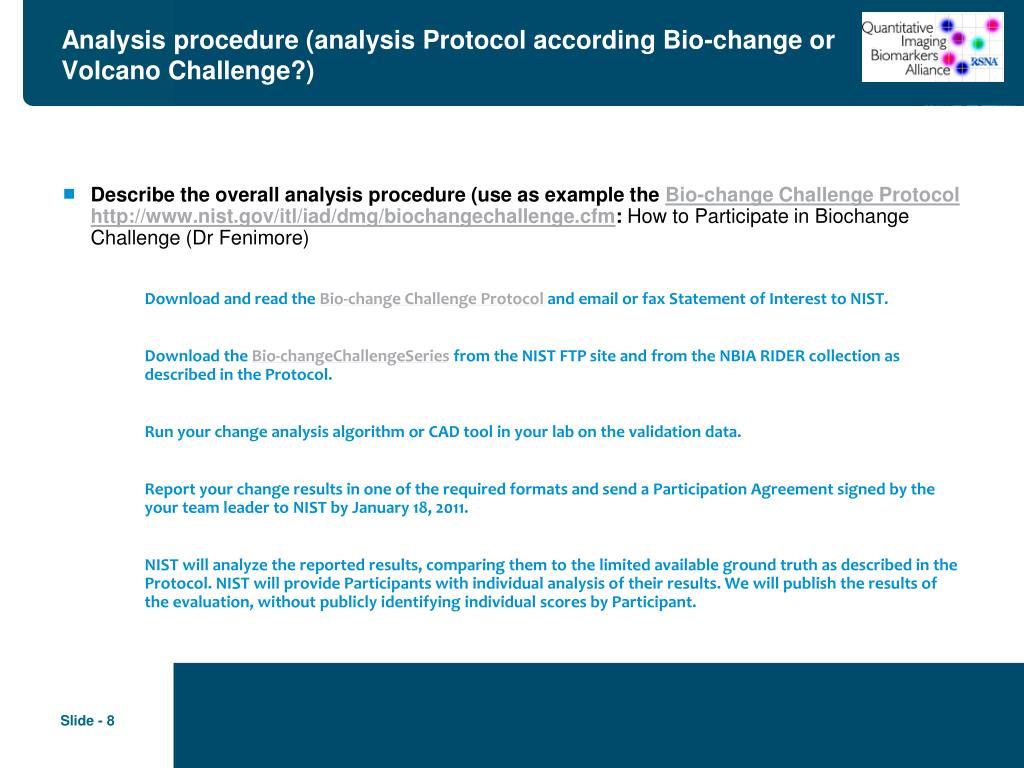 Analysis procedure (analysis Protocol according Bio-change or Volcano Challenge?)

Quantitative Imaging Biomarkers Alliance RSNA

Describe the overall analysis procedure (use as example the Bio-change Challenge Protocol http://www.nist.gov/itl/iad/dmg/biochangechallenge.cfm: How to Participate in Biochange Challenge (Dr Fenimore)

Download and read the Bio-change Challenge Protocol and email or fax Statement of Interest to NIST.

Download the Bio-changeChallengeSeries from the NIST FTP site and from the NBIA RIDER collection as described in the Protocol.

Run your change analysis algorithm or CAD tool in your lab on the validation data.

Report your change results in one of the required formats and send a Participation Agreement signed by the your team leader to NIST by January 18, 2011.

NIST will analyze the reported results, comparing them to the limited available ground truth as described in the Protocol. NIST will provide Participants with individual analysis of their results. We will publish the results of the evaluation, without publicly identifying individual scores by Participant.

Slide - 8